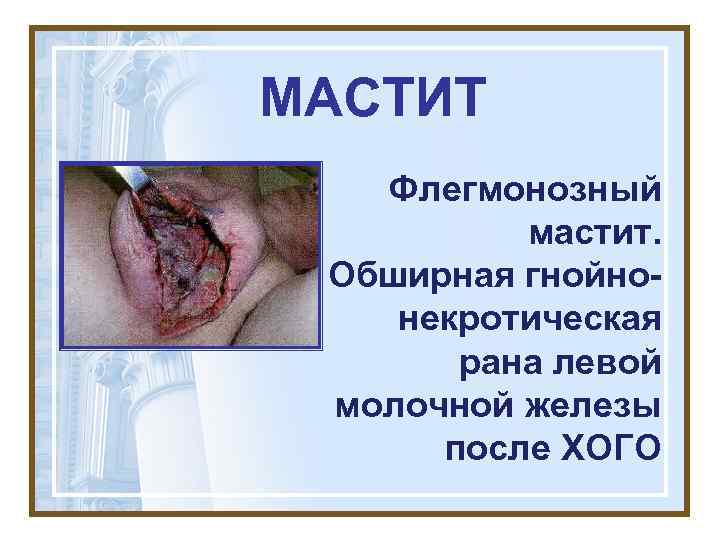 МАСТИТ

Флегмонозный мастит. Обширная гнойно-некротическая рана левой молочной железы после ХОГО